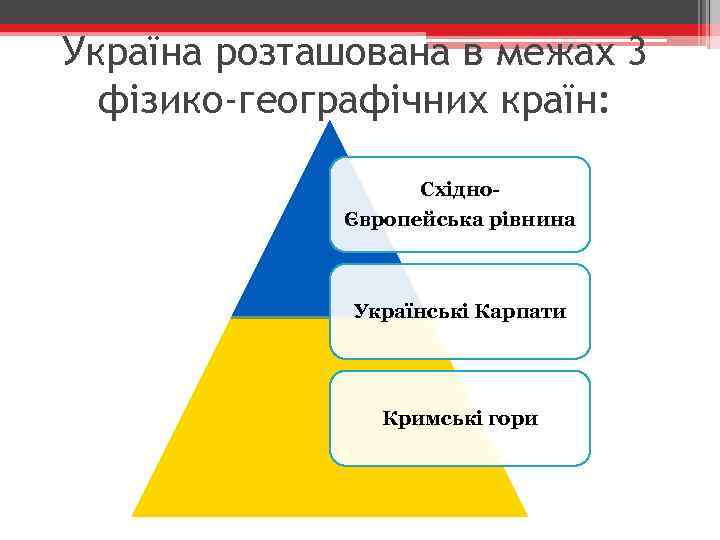 Україна розташована в межах 3 фізико-географічних країн:

Східно-Європейська рівнина

Українські Карпати

Кримські гори